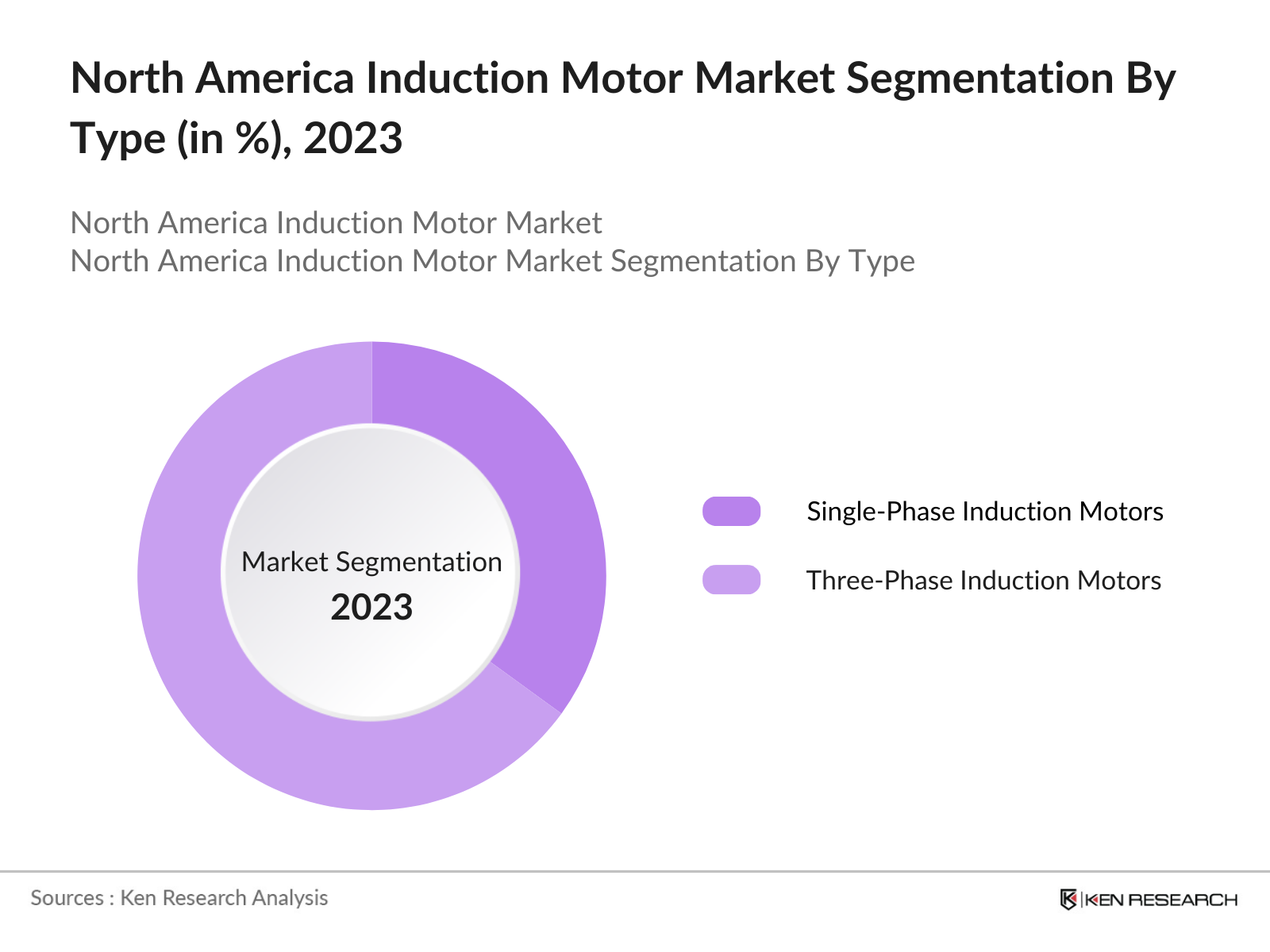 North America Induction Motor Market Segmentation By Type (in %), 2023

North America Induction Motor Market
North America Induction Motor Market Segmentation By Type

Market Segmentation
2023

Single-Phase Induction Motors
Three-Phase Induction Motors

Sources : Ken Research Analysis

KEN RESEARCH